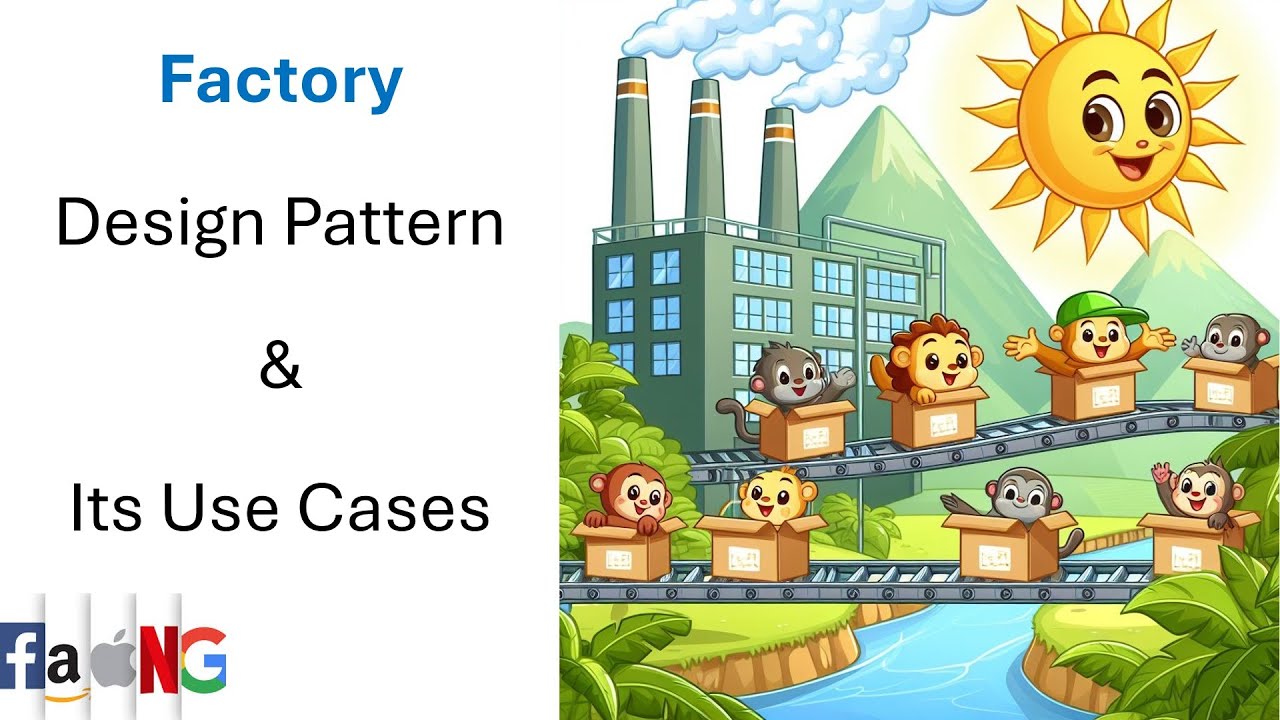 Factory

Design Pattern

&

Its Use Cases

faNG